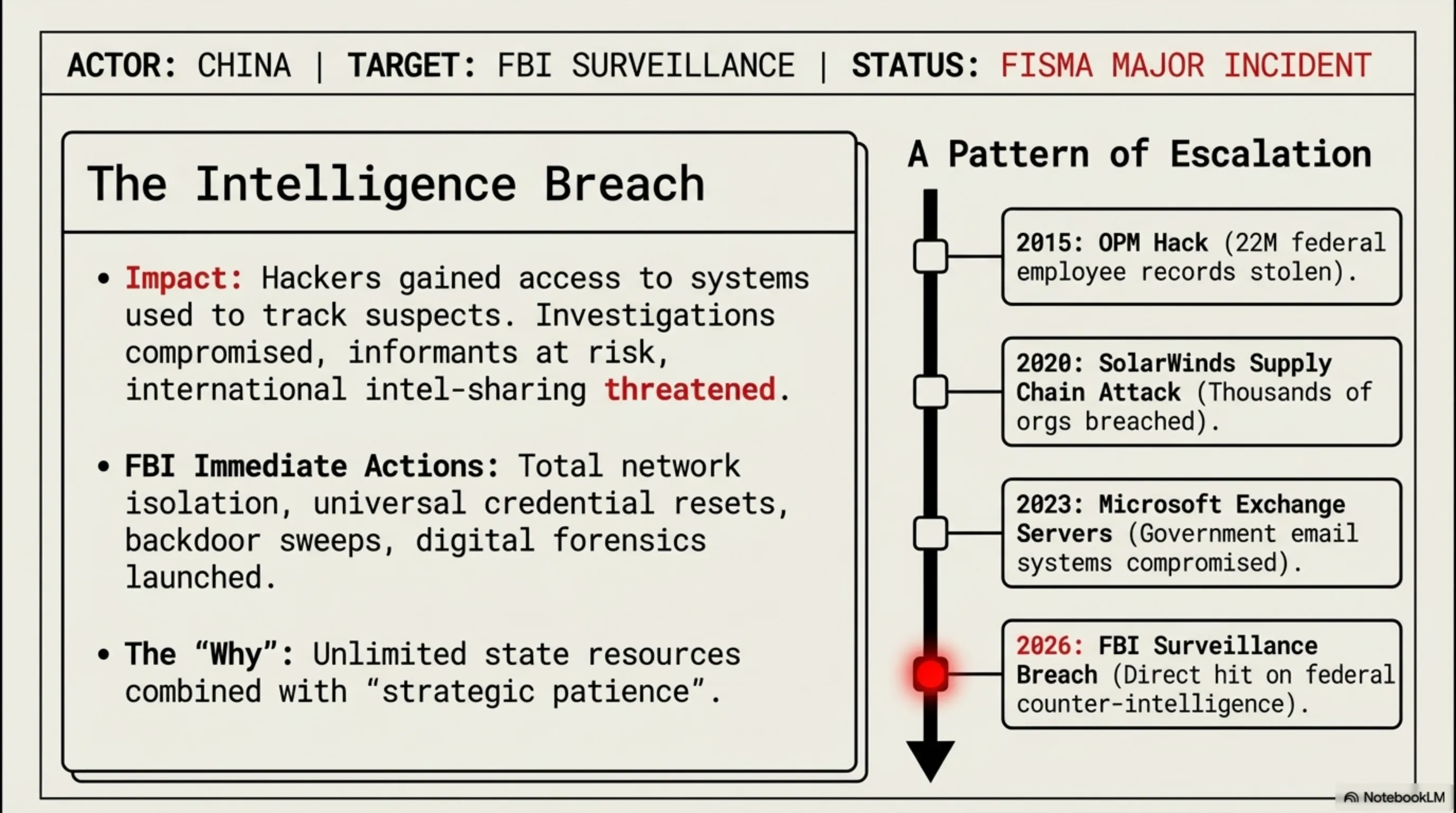 ACTOR: CHINA | TARGET: FBI SURVEILLANCE | STATUS: FISMA MAJOR INCIDENT

The Intelligence Breach

• Impact: Hackers gained access to systems used to track suspects. Investigations compromised, informants at risk, international intel-sharing threatened.

• FBI Immediate Actions: Total network isolation, universal credential resets, backdoor sweeps, digital forensics launched.

• The “Why”: Unlimited state resources combined with “strategic patience”.

A Pattern of Escalation

2015: OPM Hack (22M federal employee records stolen).

2020: SolarWinds Supply Chain Attack (Thousands of orgs breached).

2023: Microsoft Exchange Servers (Government email systems compromised).

2026: FBI Surveillance Breach (Direct hit on federal counter-intelligence).

NotebookLM